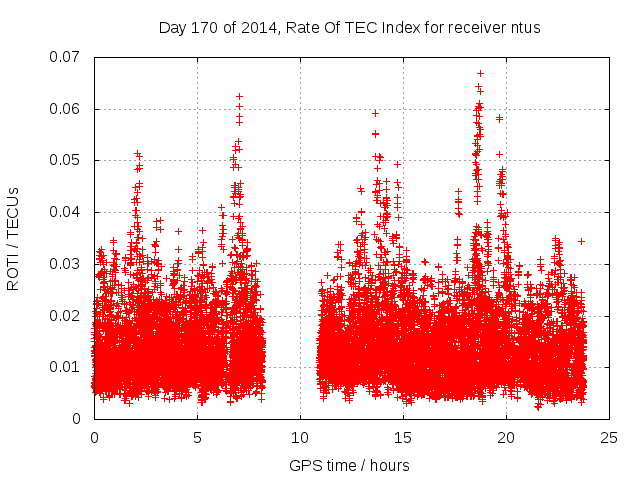 Day 170 of 2014, Rate Of TEC Index for receiver ntus

ROTI / TECUs

0.07
0.06
0.05
0.04
0.03
0.02
0.01
0

0 5 10 15 20 25

GPS time / hours